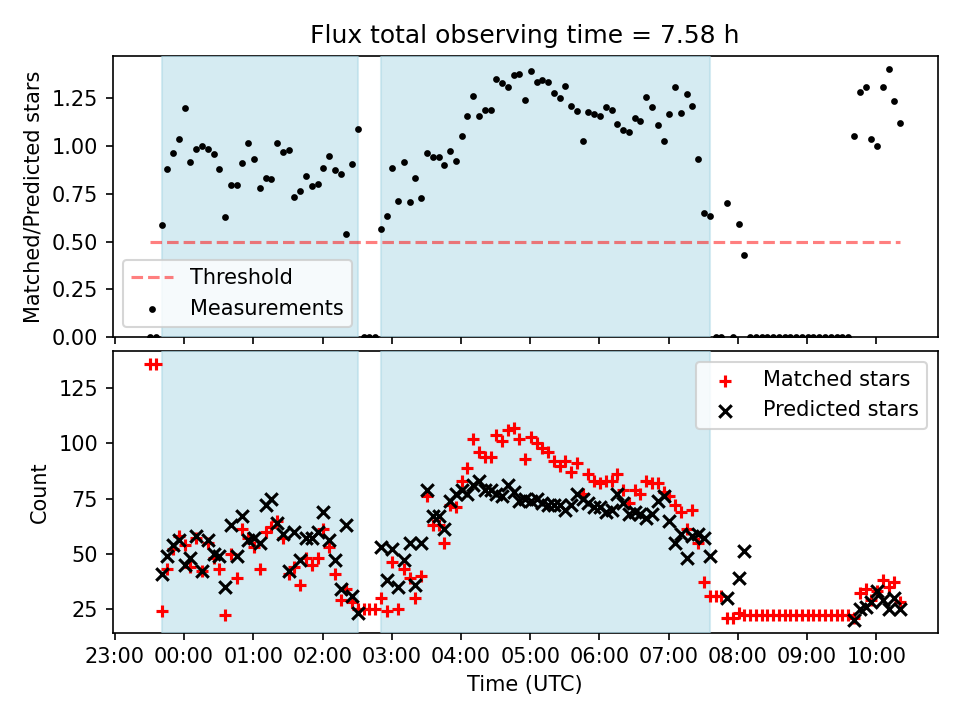 Flux total observing time = 7.58 h

Matched/Predicted stars

1.25
1.00
0.75
0.50
0.25
0.00

Threshold
Measurements

Count

125
100
75
50
25

Matched stars
Predicted stars

23:00 00:00 01:00 02:00 03:00 04:00 05:00 06:00 07:00 08:00 09:00 10:00

Time (UTC)